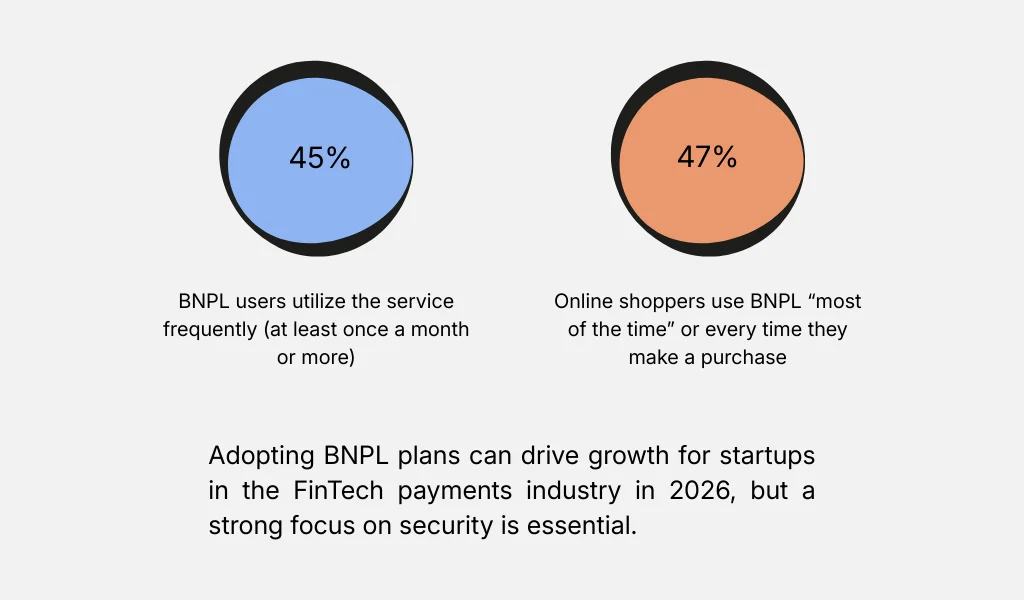 45%

BNPL users utilize the service frequently (at least once a month or more)

47%

Online shoppers use BNPL “most of the time” or every time they make a purchase

Adopting BNPL plans can drive growth for startups in the FinTech payments industry in 2026, but a strong focus on security is essential.